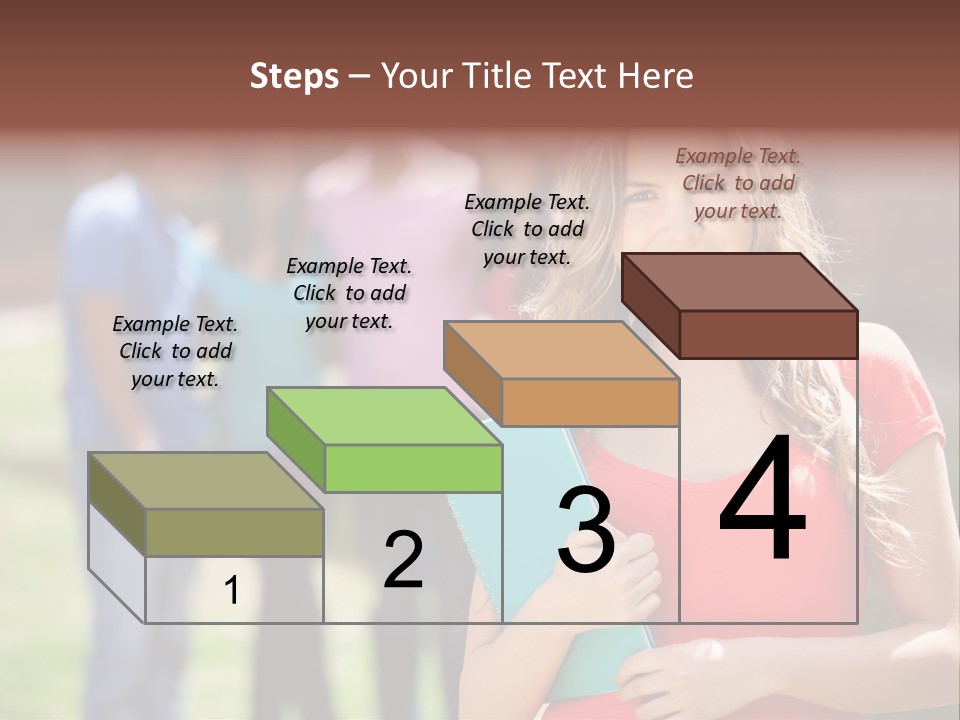 Steps – Your Title Text Here

Example Text. Click to add your text.

Example Text. Click to add your text.

Example Text. Click to add your text.

Example Text. Click to add your text.

1

2

3

4